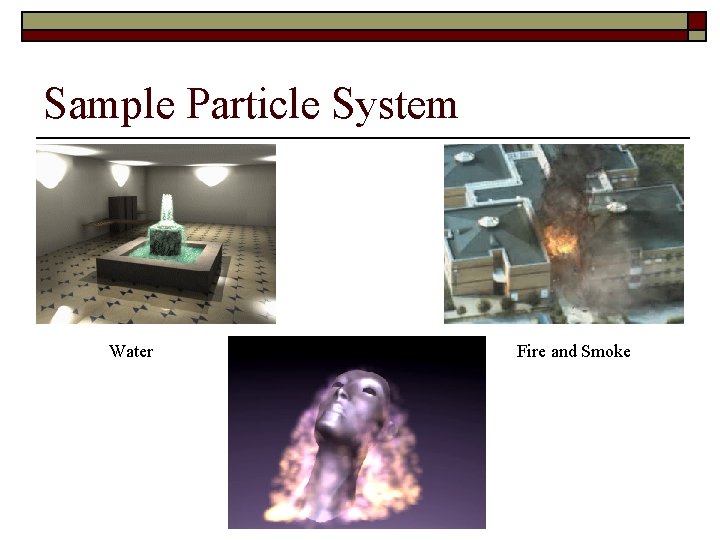 Sample Particle System

Water

Fire and Smoke